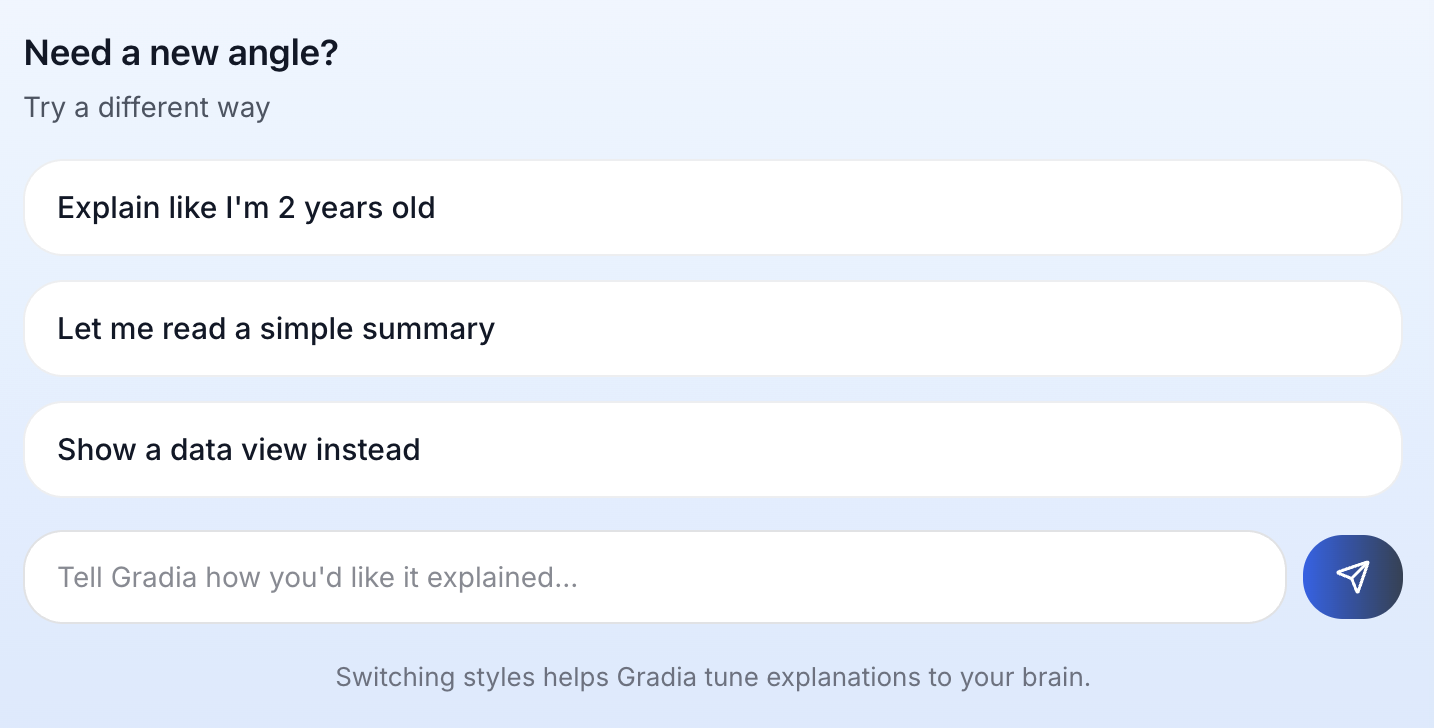 Need a new angle?

Try a different way

Explain like I'm 2 years old

Let me read a simple summary

Show a data view instead

Tell Gradia how you'd like it explained...

Switching styles helps Gradia tune explanations to your brain.